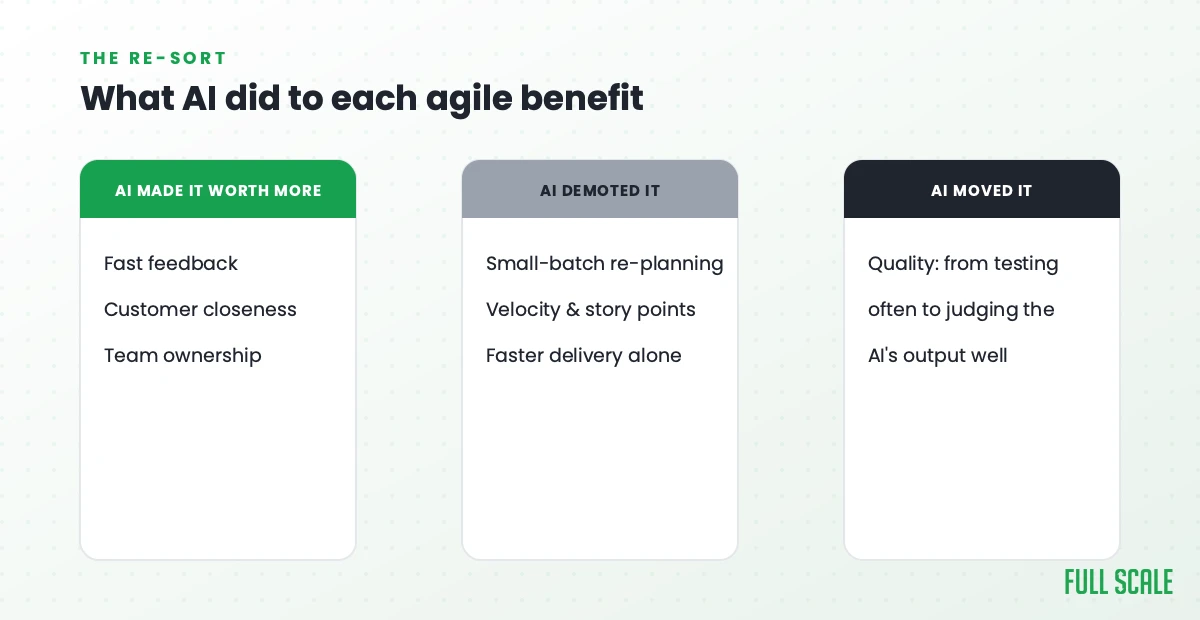 THE RE-SORT

What AI did to each agile benefit

AI MADE IT WORTH MORE

Fast feedback

Customer closeness

Team ownership

AI DEMOTED IT

Small-batch re-planning

Velocity & story points

Faster delivery alone

AI MOVED IT

Quality: from testing often to judging the AI's output well

FULL SCALE